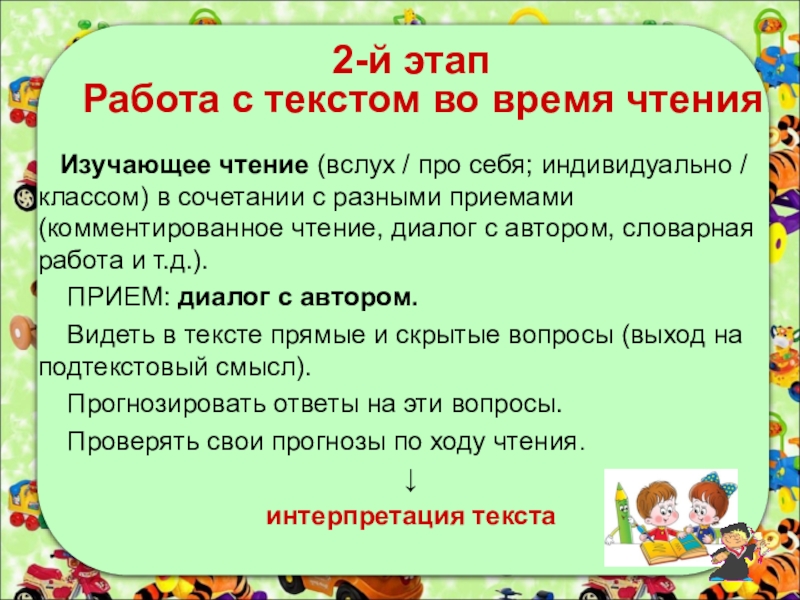 2-й этап
Работа с текстом во время чтения

Изучающее чтение (вслух / про себя; индивидуально / классом) в сочетании с разными приемами (комментированное чтение, диалог с автором, словарная работа и т.д.).

ПРИЕМ: диалог с автором.

Видеть в тексте прямые и скрытые вопросы (выход на подтекстовый смысл).

Прогнозировать ответы на эти вопросы.

Проверять свои прогнозы по ходу чтения.

↓

интерпретация текста